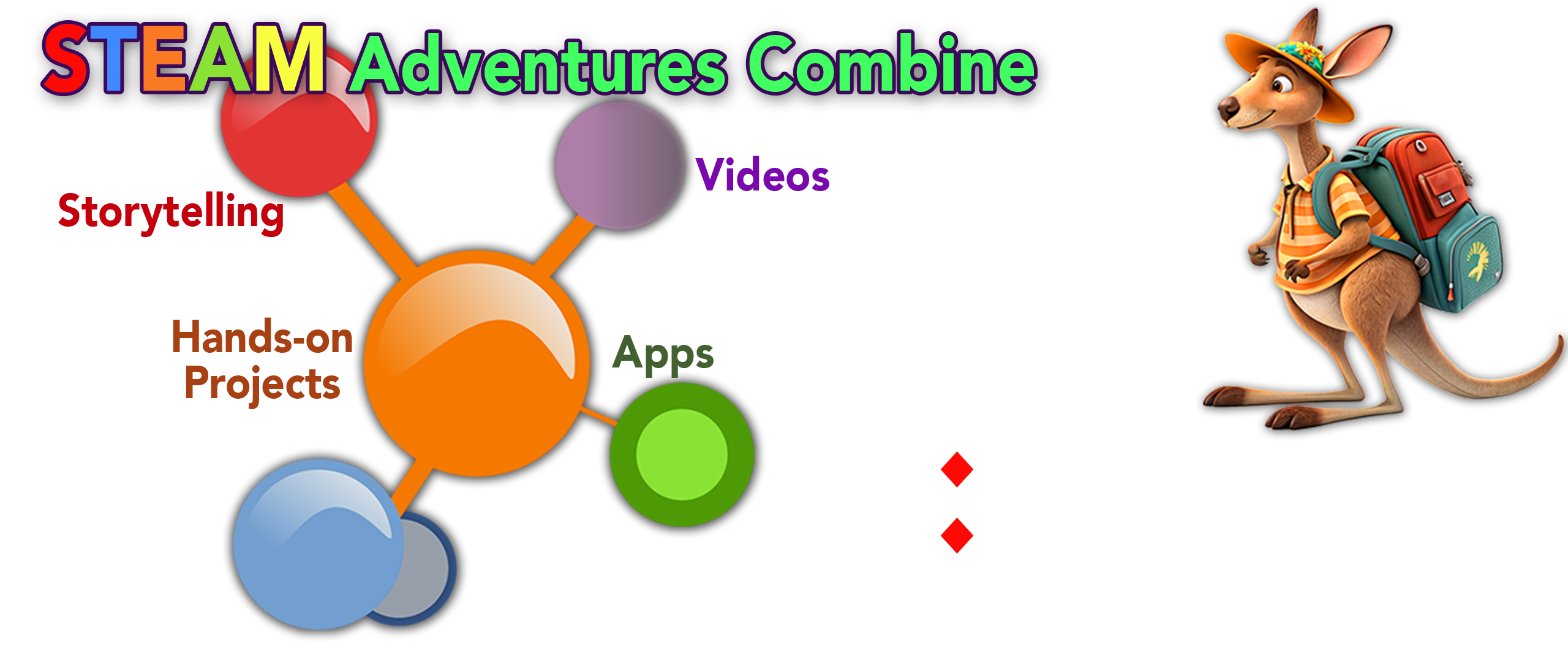 STEAM Adventures Combine

Storytelling

Videos

Hands-on Projects

Apps